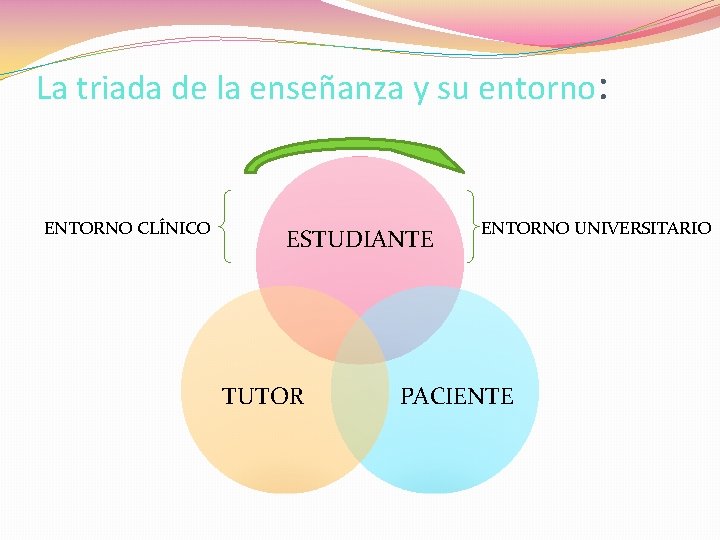 La triada de la enseñanza y su entorno:

ENTORNO CLÍNICO

ESTUDIANTE

ENTORNO UNIVERSITARIO

TUTOR

PACIENTE